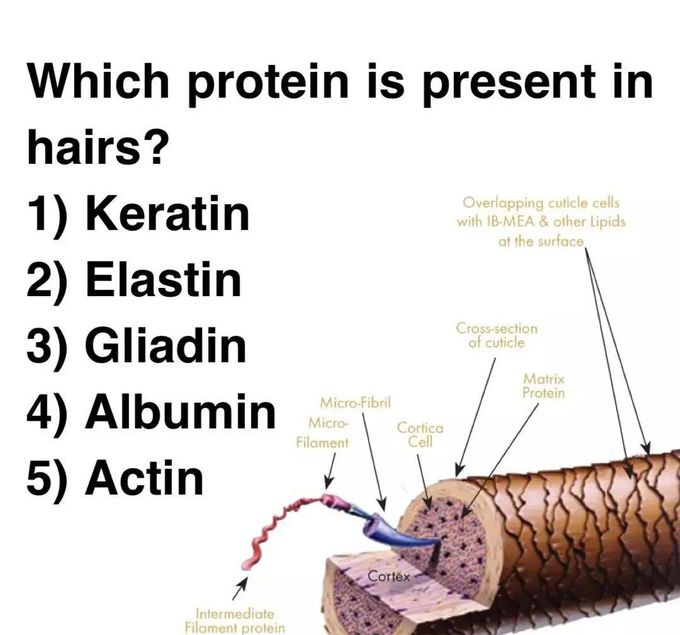 Which protein is present in hairs?

1) Keratin
2) Elastin
3) Gliadin
4) Albumin
5) Actin

Overlapping cuticle cells with IB-MEA & other Lipids at the surface

Cross-section of cuticle

Matrix Protein

Micro-Fibril

Micro-Filament

Cortica Cell

Cortex

Intermediate Filament protein